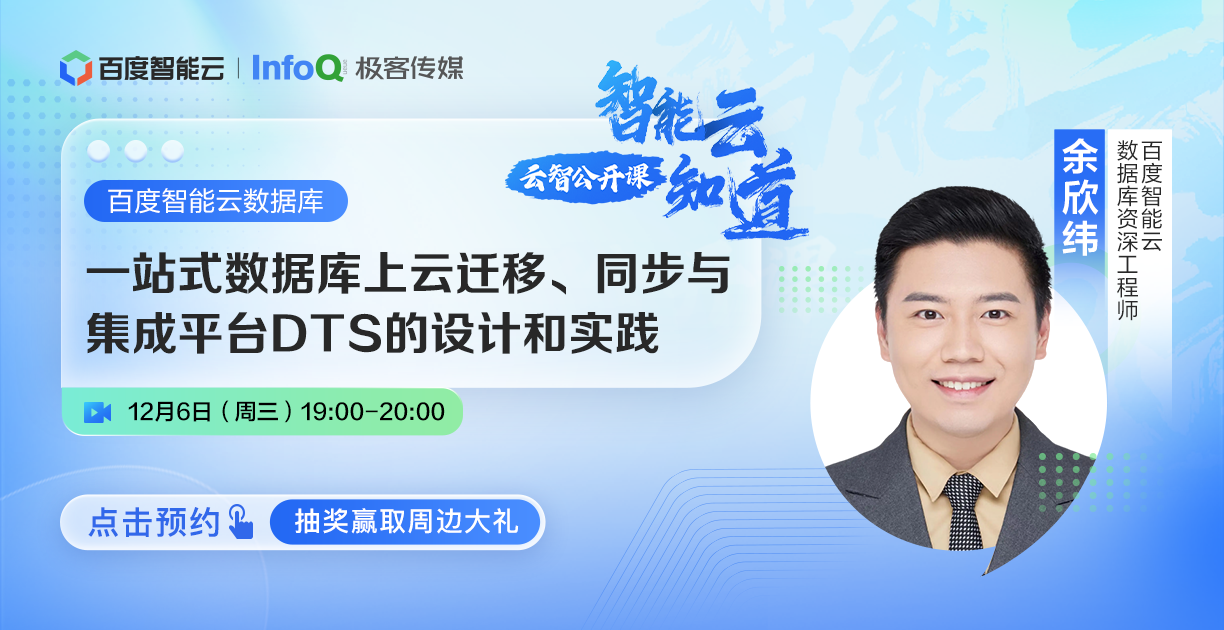 百度智能云 | InfoQ 极客传媒

智能云知道
云智公开课

百度智能云数据库

一站式数据库上云迁移、同步与集成平台DTS的设计和实践

12月6日（周三）19:00-20:00

点击预约

抽奖赢取周边大礼

余欣纬
百度智能云数据库资深工程师